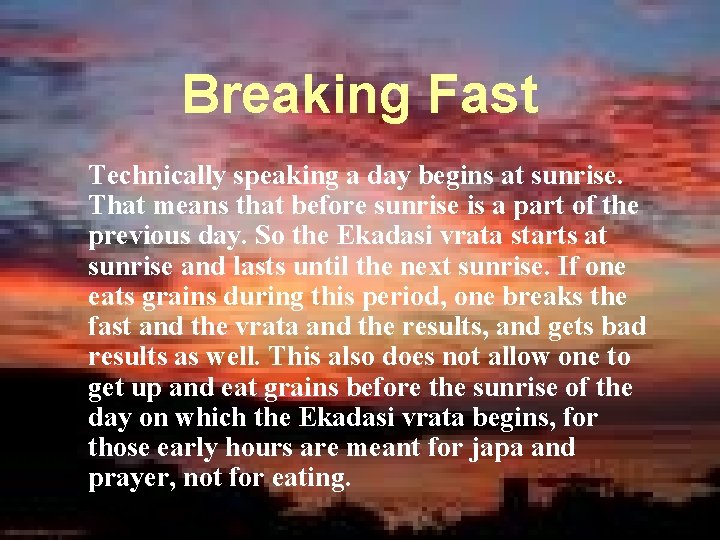 Breaking Fast

Technically speaking a day begins at sunrise. That means that before sunrise is a part of the previous day. So the Ekadasi vrata starts at sunrise and lasts until the next sunrise. If one eats grains during this period, one breaks the fast and the vrata and the results, and gets bad results as well. This also does not allow one to get up and eat grains before the sunrise of the day on which the Ekadasi vrata begins, for those early hours are meant for japa and prayer, not for eating.